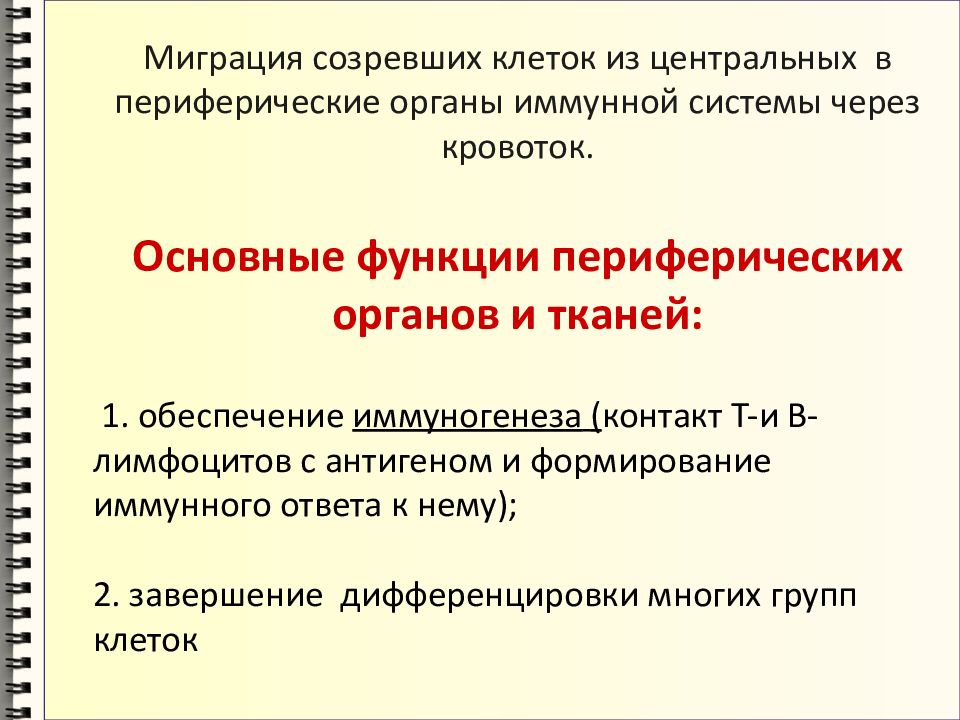 Миграция созревших клеток из центральных в периферические органы иммунной системы через кровоток.

Основные функции периферических органов и тканей:

1. обеспечение иммуногенеза (контакт Т-и В-лимфоцитов с антигеном и формирование иммунного ответа к нему);

2. завершение дифференцировки многих групп клеток